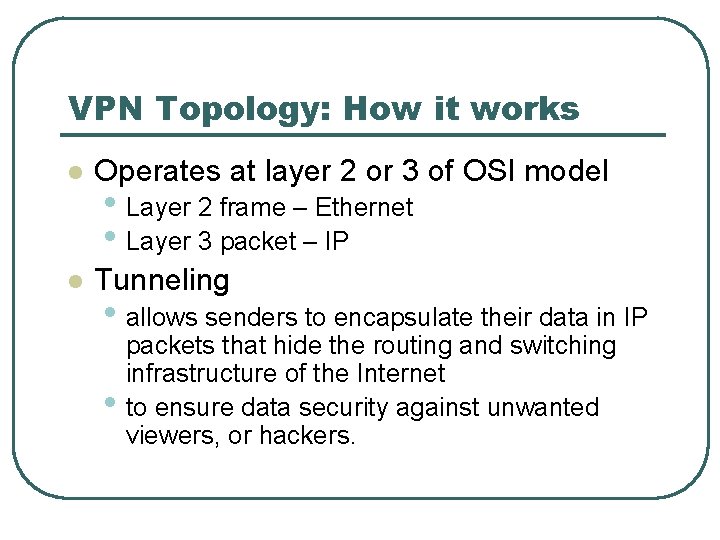 VPN Topology: How it works

- Operates at layer 2 or 3 of OSI model
  - Layer 2 frame – Ethernet
  - Layer 3 packet – IP
- Tunneling
  - allows senders to encapsulate their data in IP packets that hide the routing and switching infrastructure of the Internet
  - to ensure data security against unwanted viewers, or hackers.